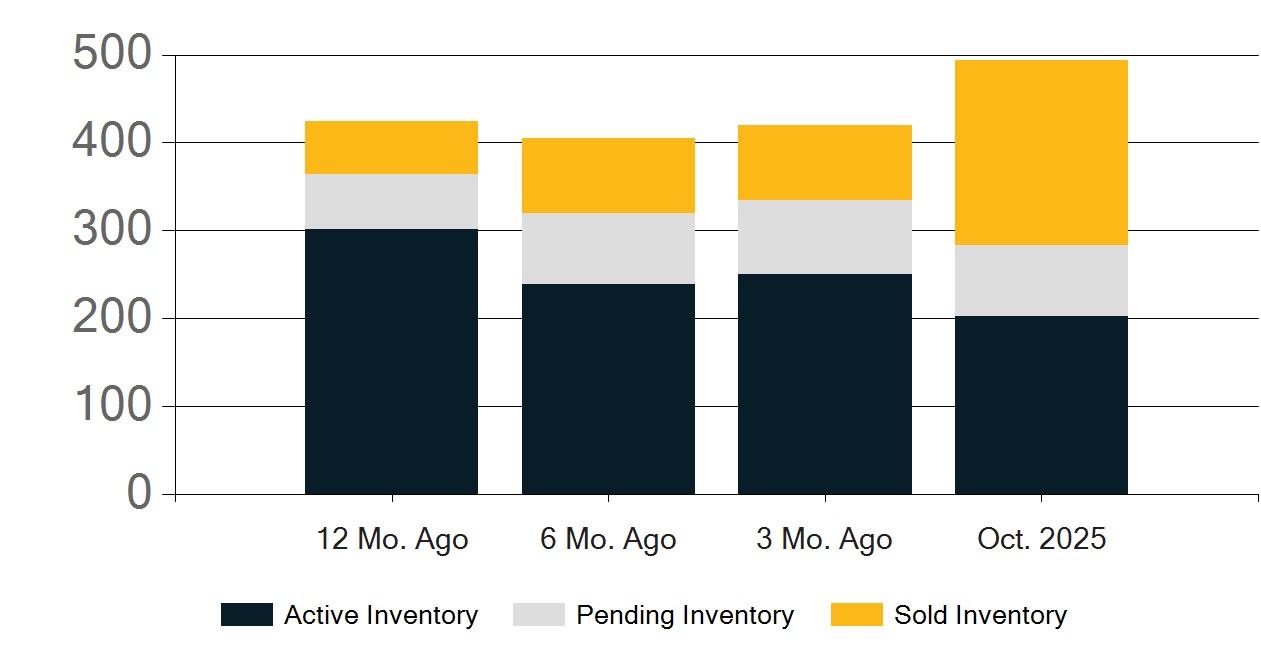 500
400
300
200
100
0

12 Mo. Ago
6 Mo. Ago
3 Mo. Ago
Oct. 2025

Active Inventory
Pending Inventory
Sold Inventory